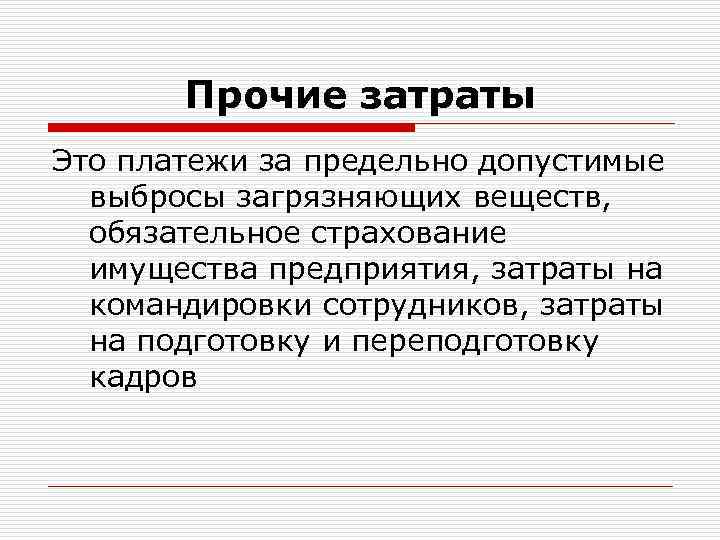 Прочие затраты

Это платежи за предельно допустимые выбросы загрязняющих веществ, обязательное страхование имущества предприятия, затраты на командировки сотрудников, затраты на подготовку и переподготовку кадров